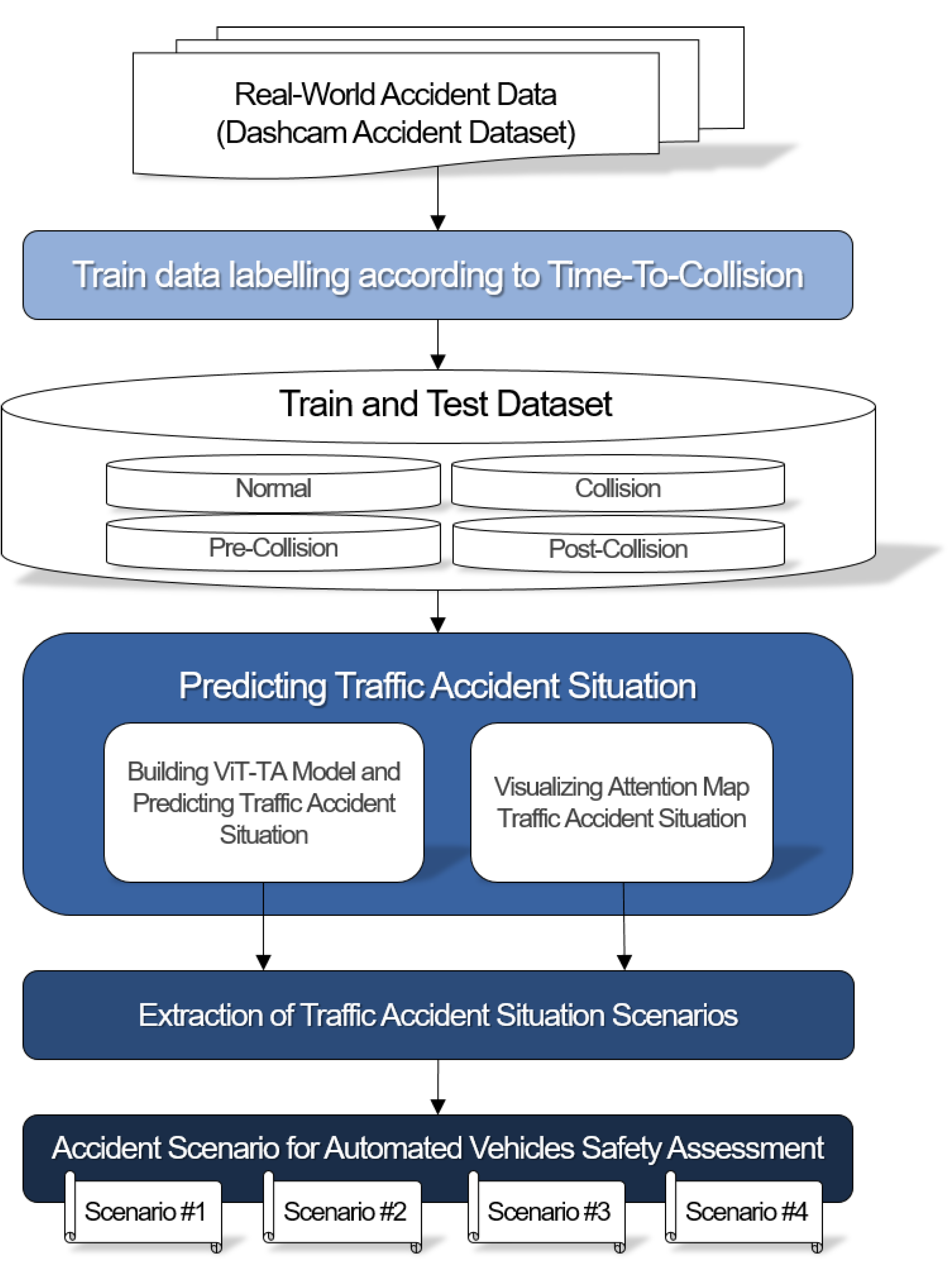 Real-World Accident Data
(Dashcam Accident Dataset)

Train data labelling according to Time-To-Collision

Train and Test Dataset

Normal

Collision

Pre-Collision

Post-Collision

Predicting Traffic Accident Situation

Building ViT-TA Model and Predicting Traffic Accident Situation

Visualizing Attention Map Traffic Accident Situation

Extraction of Traffic Accident Situation Scenarios

Accident Scenario for Automated Vehicles Safety Assessment

Scenario #1

Scenario #2

Scenario #3

Scenario #4